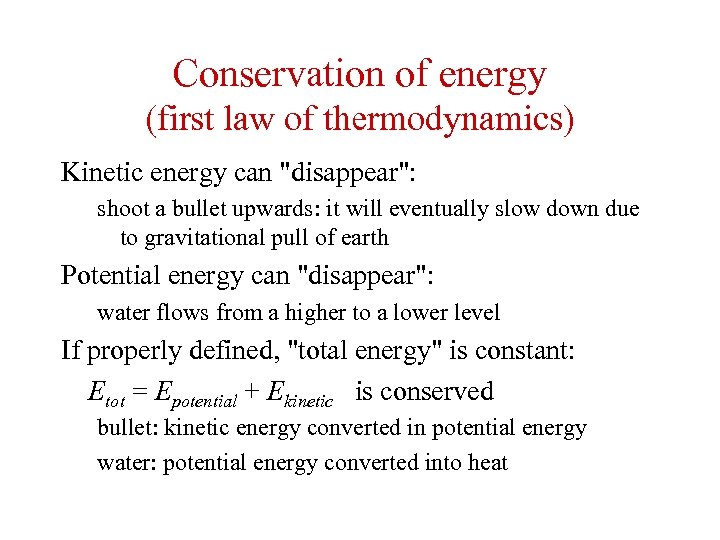 Conservation of energy
(first law of thermodynamics)

Kinetic energy can "disappear":

shoot a bullet upwards: it will eventually slow down due to gravitational pull of earth

Potential energy can "disappear":

water flows from a higher to a lower level

If properly defined, "total energy" is constant:

$E_{tot} = E_{potential} + E_{kinetic}$ is conserved

bullet: kinetic energy converted in potential energy

water: potential energy converted into heat